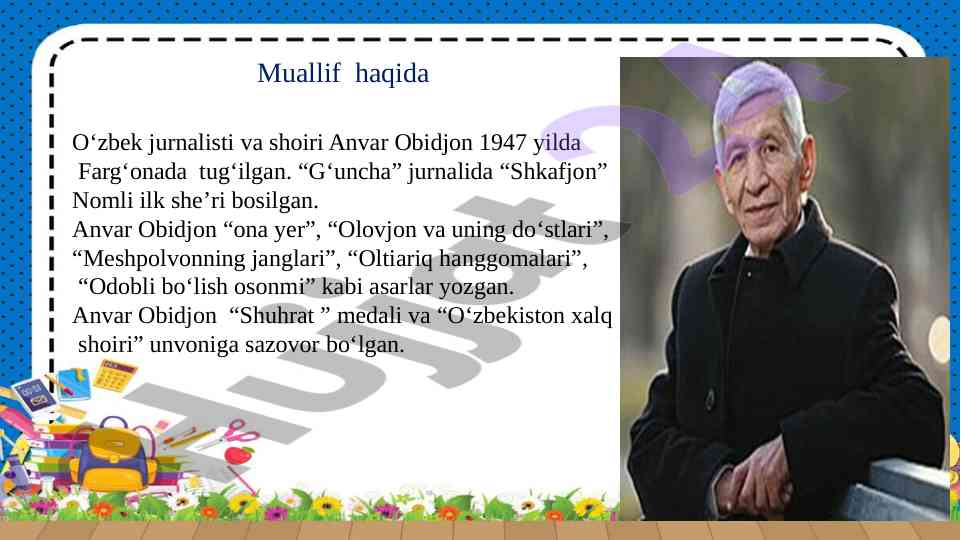 Muallif haqida

O‘zbek jurnalisti va shoiri Anvar Obidjon 1947 yilda Farg‘onada tug‘ilgan. “G‘uncha” jurnalida “Shkafjon” Nomli ilk she’ri bosilgan.
Anvar Obidjon “ona yer”, “Olovjon va uning do‘stlari”, “Meshpolvonning janglari”, “Oltiariq hanggomalari”, “Odobli bo‘lish osonmi” kabi asarlar yozgan.
Anvar Obidjon “Shuhrat ” medali va “O‘zbekiston xalq shoiri” unvoniga sazovor bo‘lgan.

Hujjat